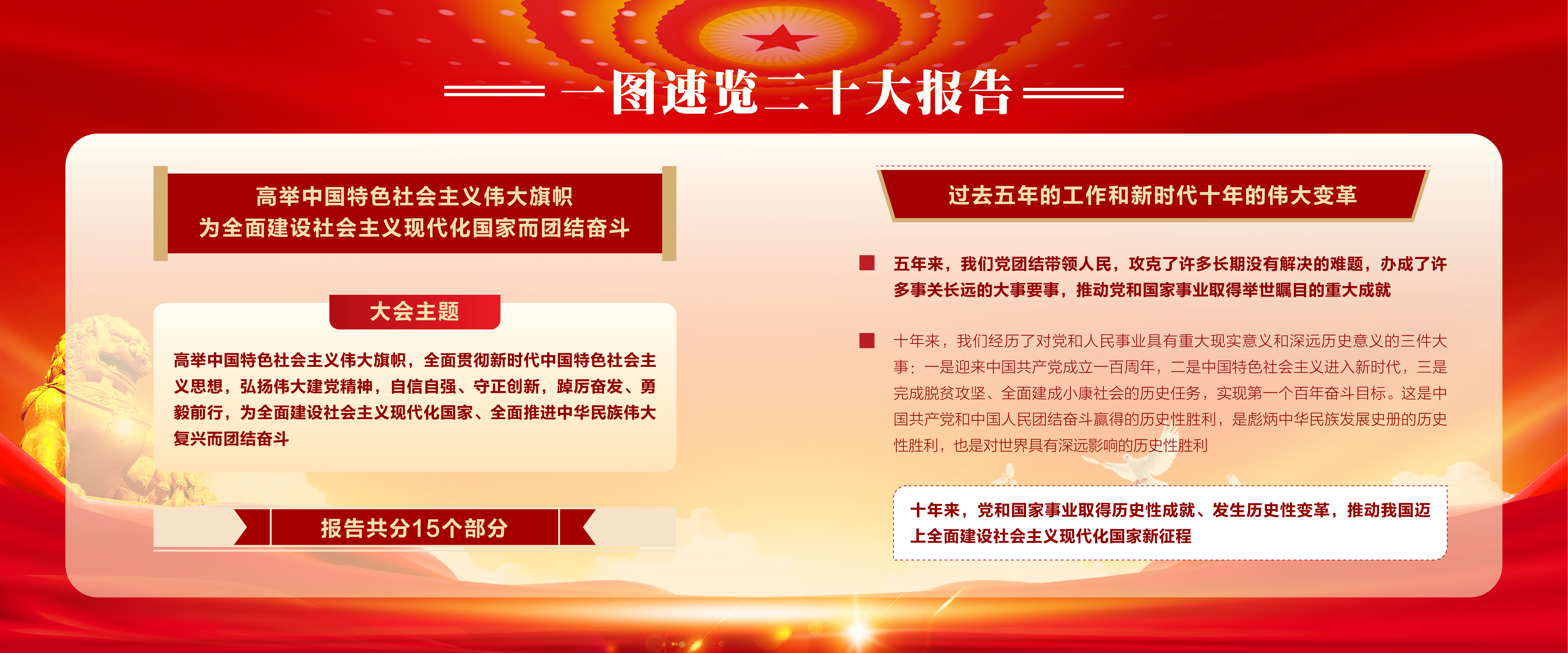 一图速览二十大报告

高举中国特色社会主义伟大旗帜
为全面建设社会主义现代化国家而团结奋斗

大会主题

高举中国特色社会主义伟大旗帜，全面贯彻新时代中国特色社会主义思想，弘扬伟大建党精神，自信自强、守正创新，踔厉奋发、勇毅前行，为全面建设社会主义现代化国家、全面推进中华民族伟大复兴而团结奋斗

报告共分15个部分

过去五年的工作和新时代十年的伟大变革

五年来，我们党团结带领人民，攻克了许多长期没有解决的难题，办成了许多事关长远的大事要事，推动党和国家事业取得举世瞩目的重大成就

十年来，我们经历了对党和人民事业具有重大现实意义和深远历史意义的三件大事：一是迎来中国共产党成立一百周年，二是中国特色社会主义进入新时代，三是完成脱贫攻坚、全面建成小康社会的历史任务，实现第一个百年奋斗目标。这是中国共产党和中国人民团结奋斗赢得的历史性胜利，是彪炳中华民族发展史册的历史性胜利，也是对世界具有深远影响的历史性胜利

十年来，党和国家事业取得历史性成就、发生历史性变革，推动我国迈上全面建设社会主义现代化国家新征程